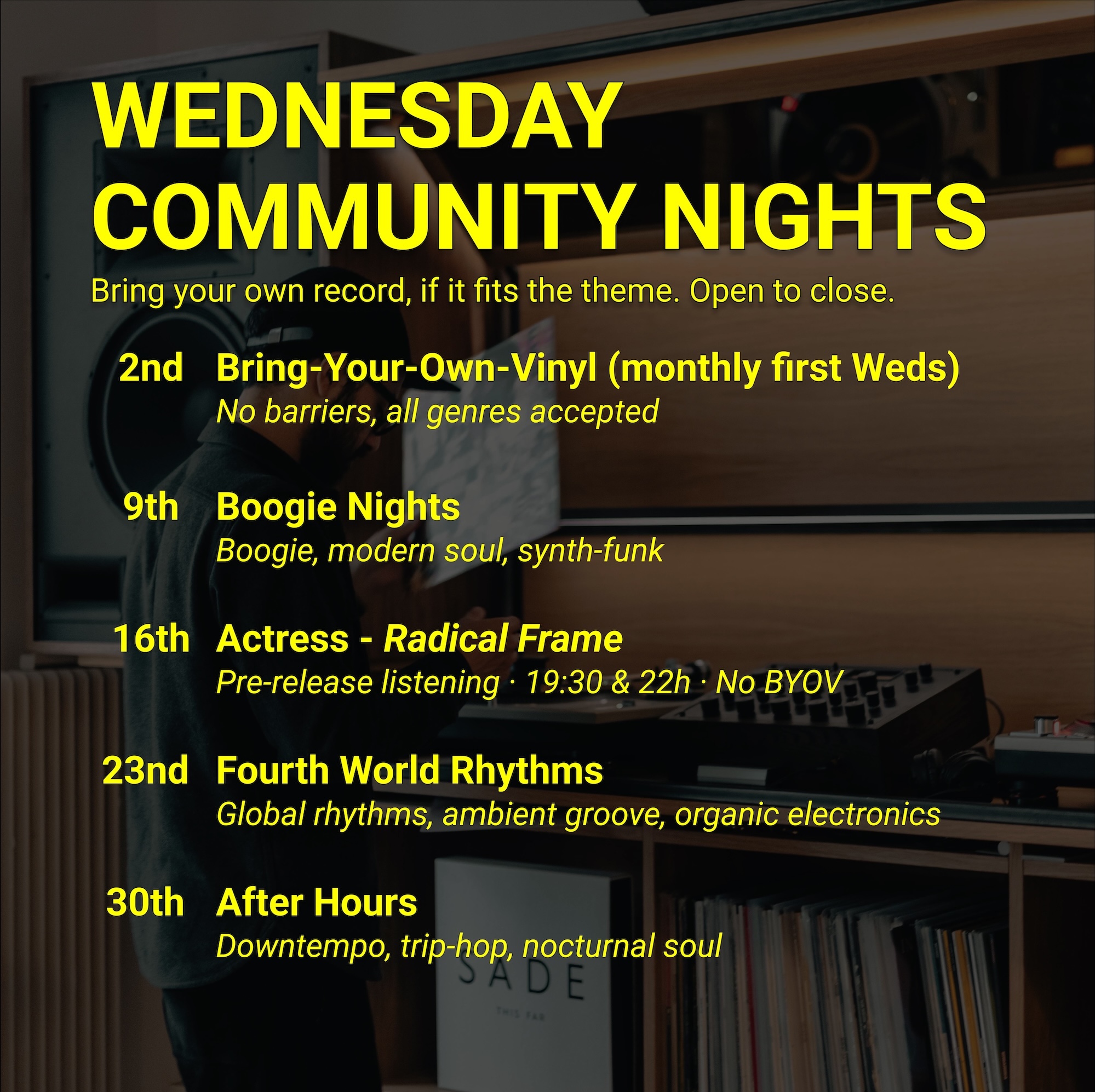 WEDNESDAY COMMUNITY NIGHTS

Bring your own record, if it fits the theme. Open to close.

2nd Bring-Your-Own-Vinyl (monthly first Weds)
No barriers, all genres accepted

9th Boogie Nights
Boogie, modern soul, synth-funk

16th Actress - Radical Frame
Pre-release listening · 19:30 & 22h · No BYOV

23nd Fourth World Rhythms
Global rhythms, ambient groove, organic electronics

30th After Hours
Downtempo, trip-hop, nocturnal soul

SADE
THIS FAR